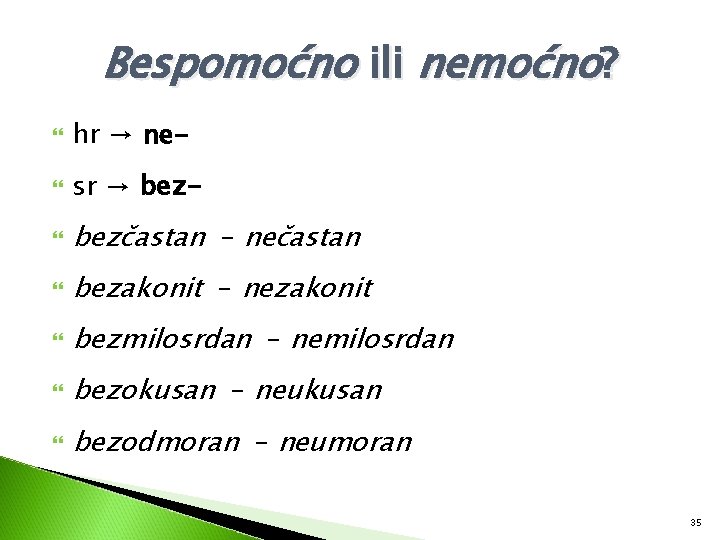 Bespomoćno ili nemoćno?

hr → ne-

sr → bez-

bezčastan – nečastan

bezakonit – nezakonit

bezmilosrdan – nemilosrdan

bezokusan – neukusan

bezodmoran – neumoran

35